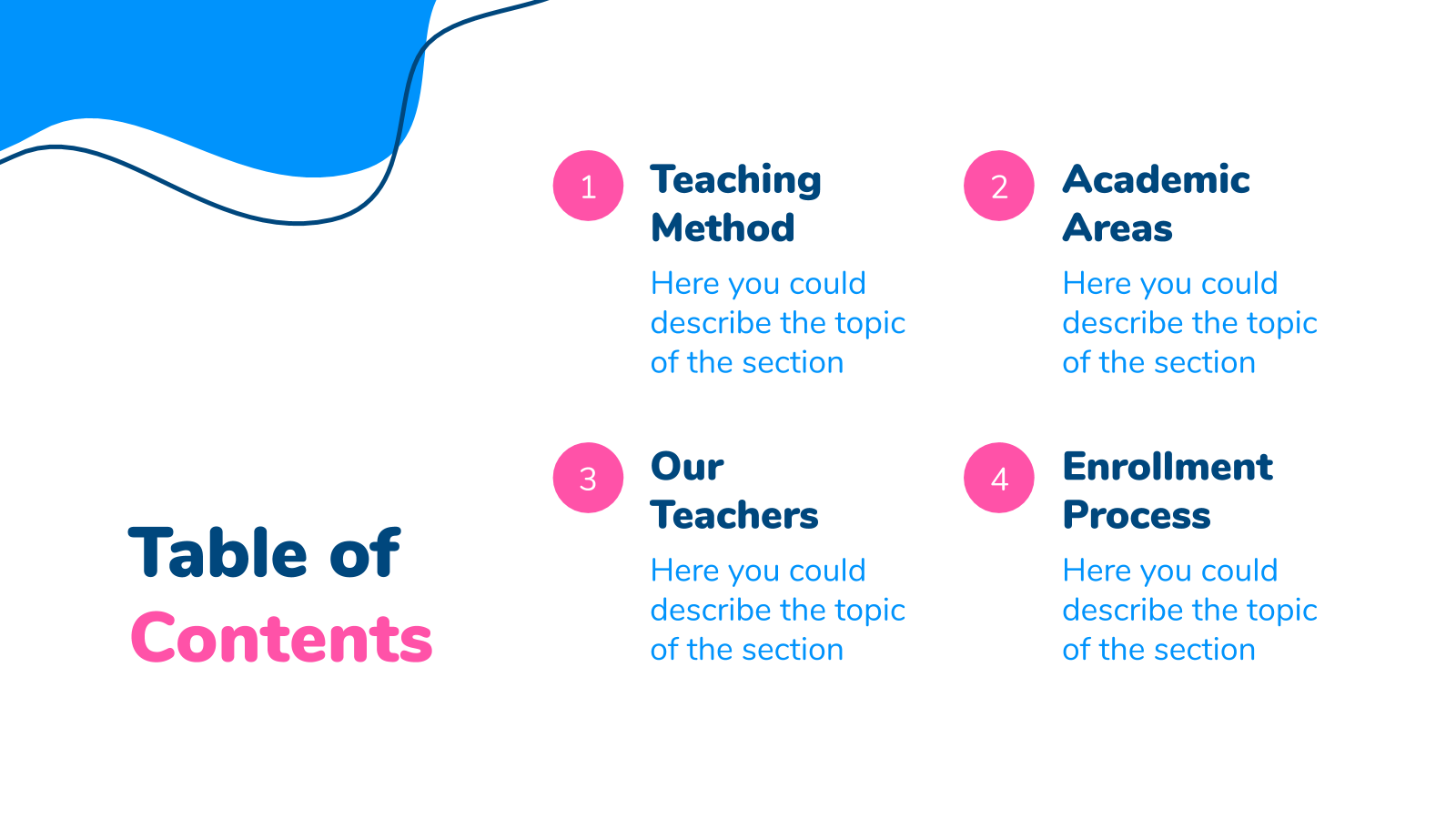 Table of Contents

1
Teaching Method
Here you could describe the topic of the section

2
Academic Areas
Here you could describe the topic of the section

3
Our Teachers
Here you could describe the topic of the section

4
Enrollment Process
Here you could describe the topic of the section